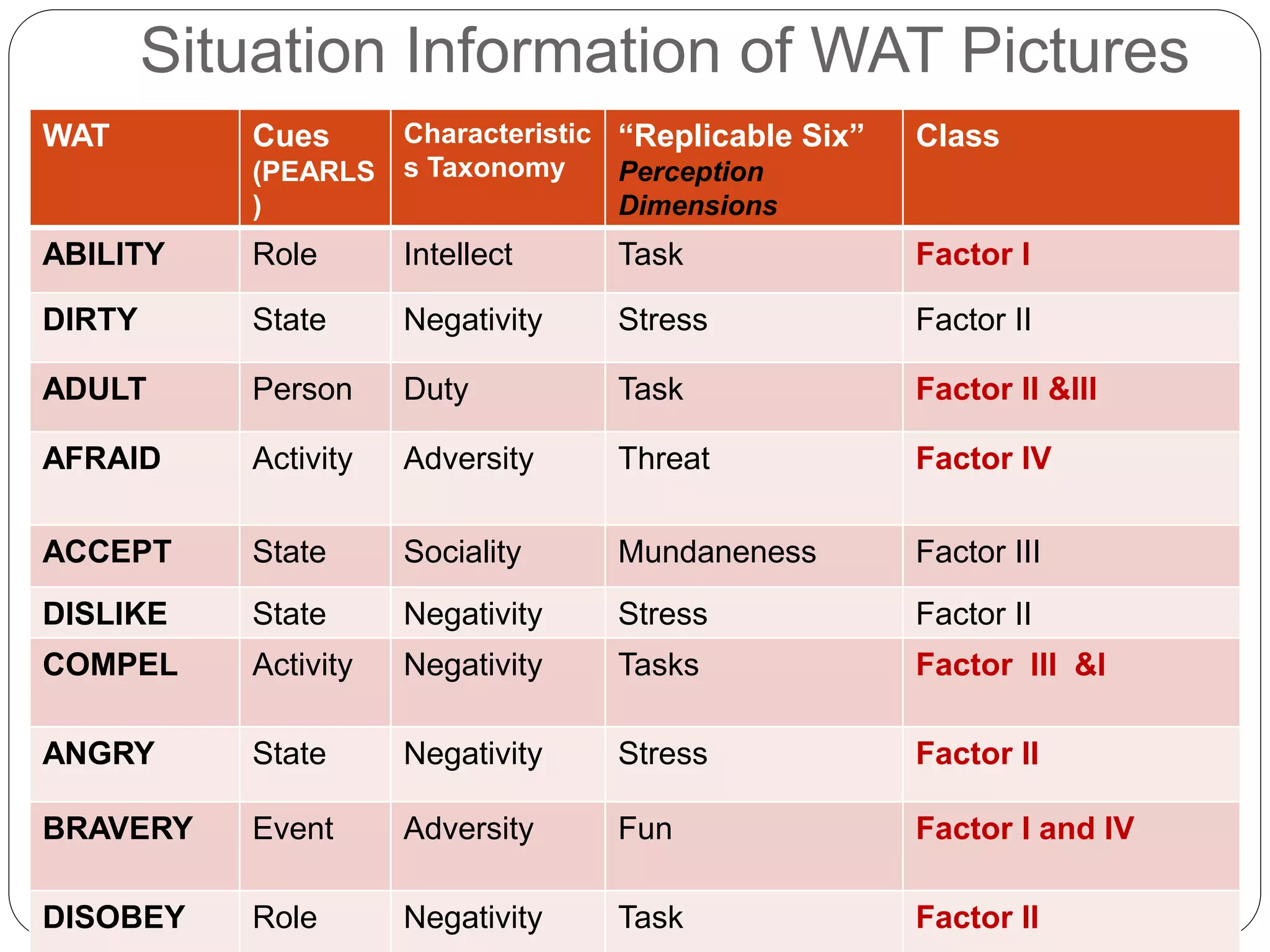 Situation Information of WAT Pictures

| WAT | Cues (PEARLS) | Characteristics Taxonomy | “Replicable Six” Perception Dimensions | Class |
|---|---|---|---|---|
| ABILITY | Role | Intellect | Task | Factor I |
| DIRTY | State | Negativity | Stress | Factor II |
| ADULT | Person | Duty | Task | Factor II &III |
| AFRAID | Activity | Adversity | Threat | Factor IV |
| ACCEPT | State | Sociality | Mundaneness | Factor III |
| DISLIKE | State | Negativity | Stress | Factor II |
| COMPEL | Activity | Negativity | Tasks | Factor III &I |
| ANGRY | State | Negativity | Stress | Factor II |
| BRAVERY | Event | Adversity | Fun | Factor I and IV |
| DISOBEY | Role | Negativity | Task | Factor II |